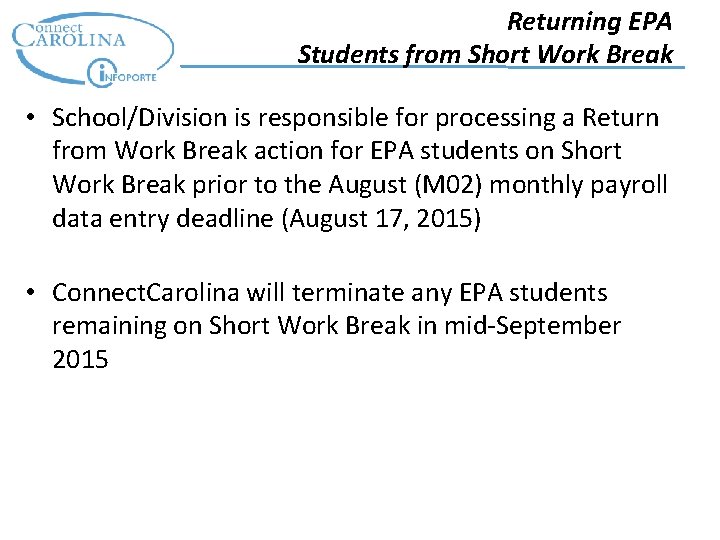 Connect
CAROLINA
INFOPORTE

Returning EPA
Students from Short Work Break

• School/Division is responsible for processing a Return from Work Break action for EPA students on Short Work Break prior to the August (M02) monthly payroll data entry deadline (August 17, 2015)

• ConnectCarolina will terminate any EPA students remaining on Short Work Break in mid-September 2015